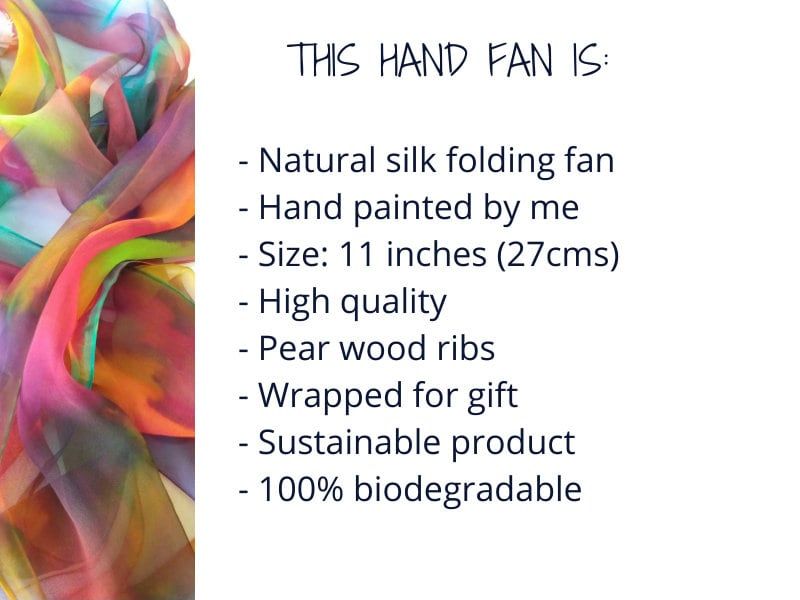 THIS HAND FAN IS:

- Natural silk folding fan
- Hand painted by me
- Size: 11 inches (27cms)
- High quality
- Pear wood ribs
- Wrapped for gift
- Sustainable product
- 100% biodegradable